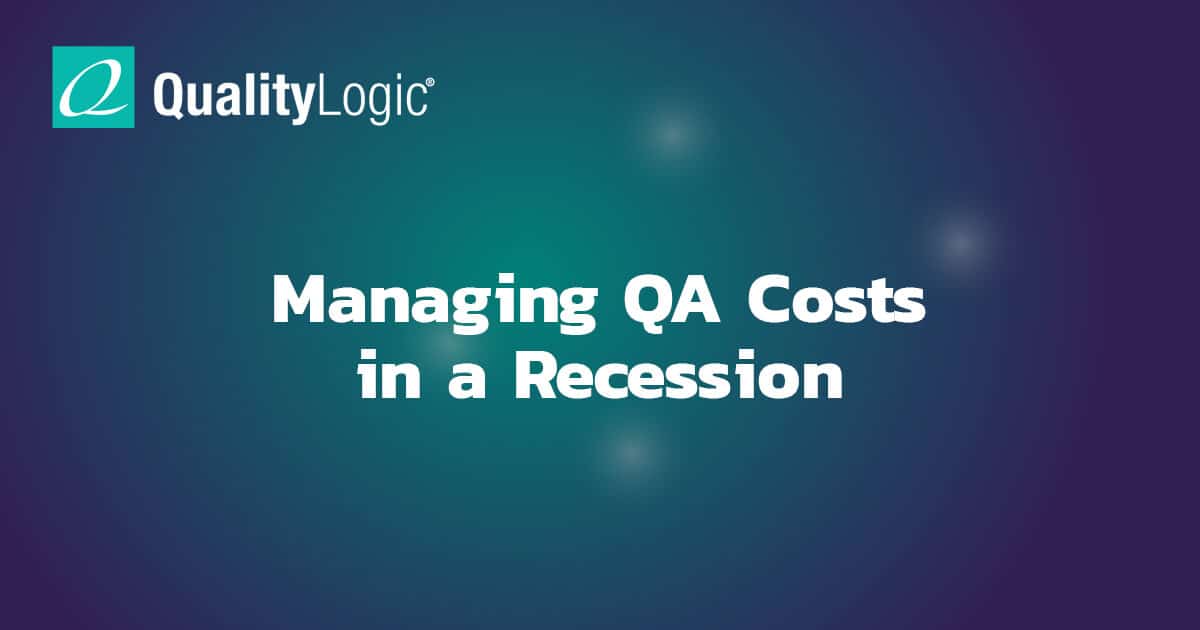 QualityLogic®

Managing QA Costs in a Recession